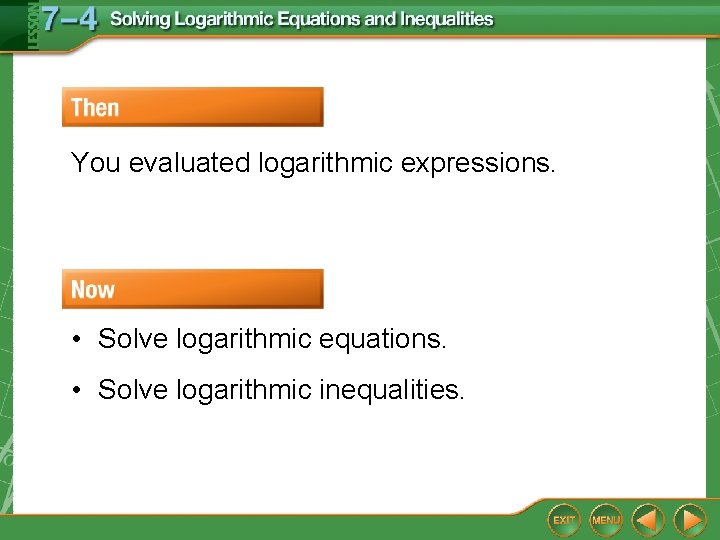 LESSON 7–4 Solving Logarithmic Equations and Inequalities

Then

You evaluated logarithmic expressions.

Now

• Solve logarithmic equations.

• Solve logarithmic inequalities.

EXIT MENU